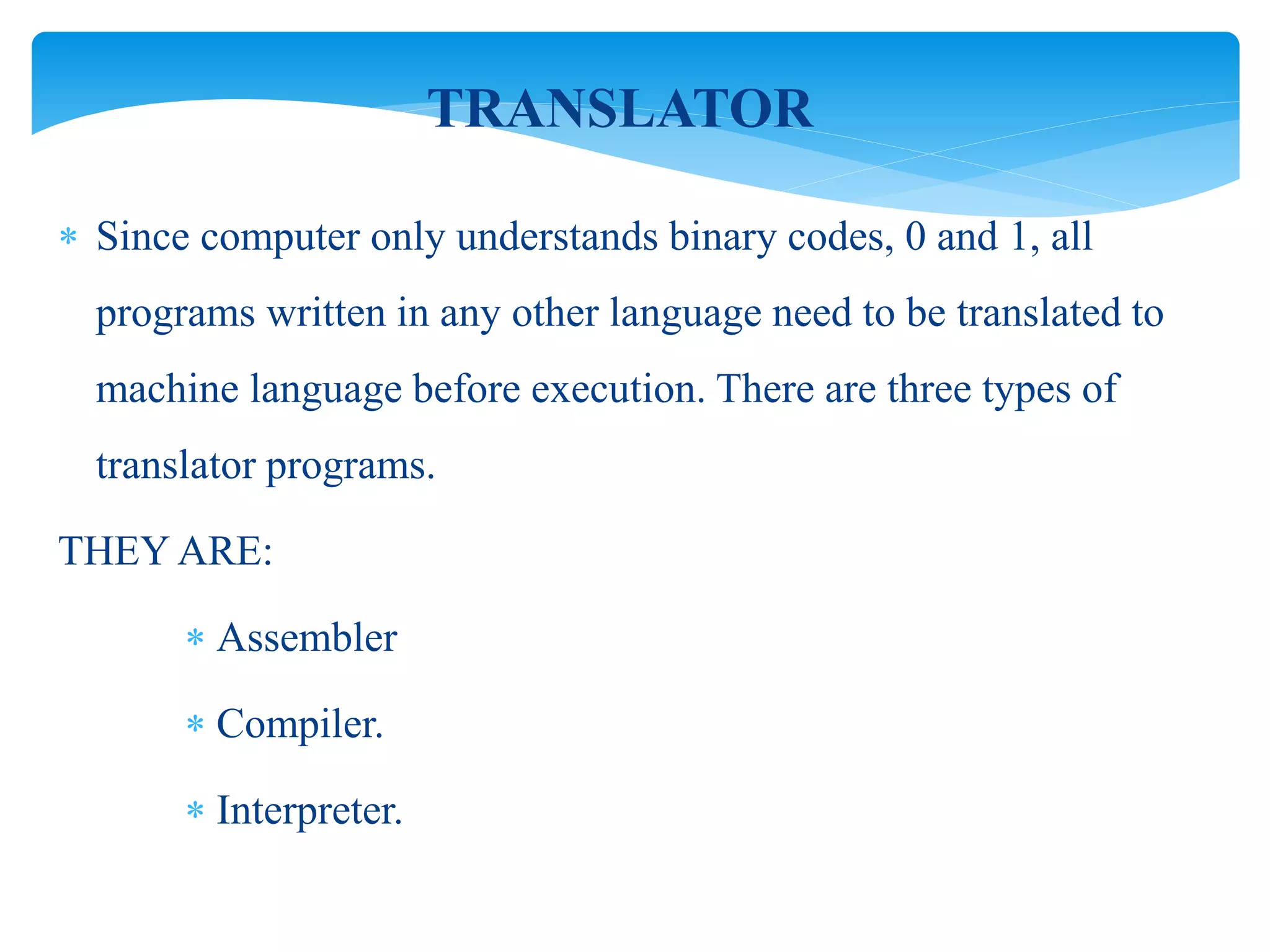 TRANSLATOR

* Since computer only understands binary codes, 0 and 1, all programs written in any other language need to be translated to machine language before execution. There are three types of translator programs.

THEY ARE:

* Assembler
* Compiler.
* Interpreter.